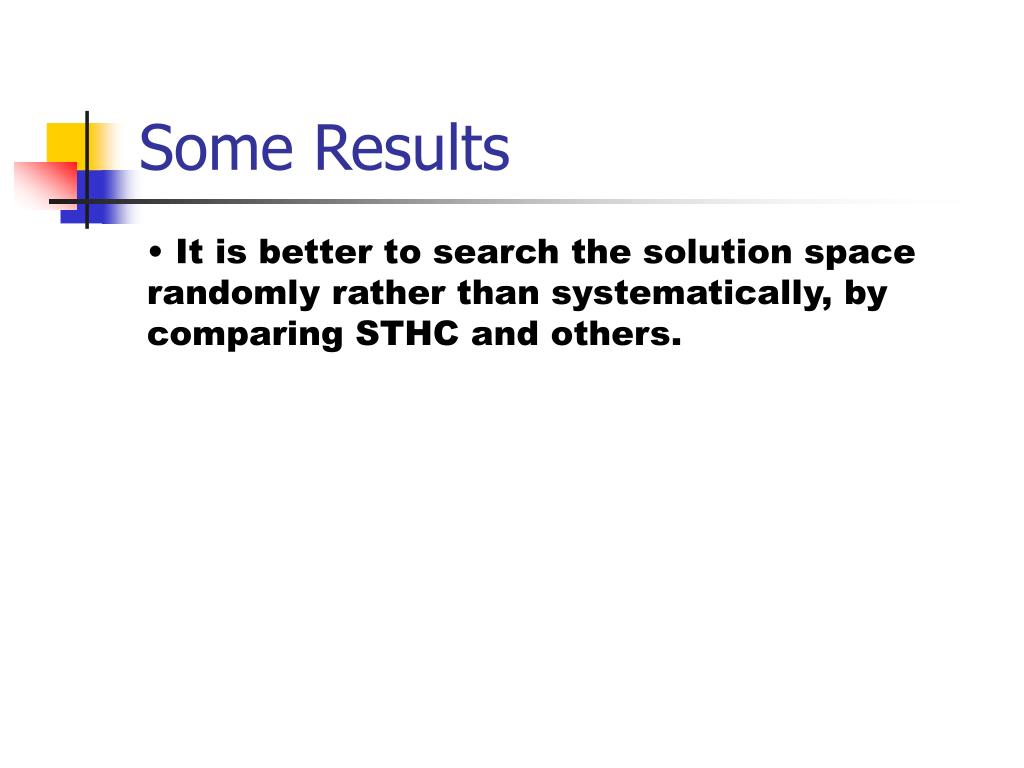 Some Results

• It is better to search the solution space randomly rather than systematically, by comparing STHC and others.